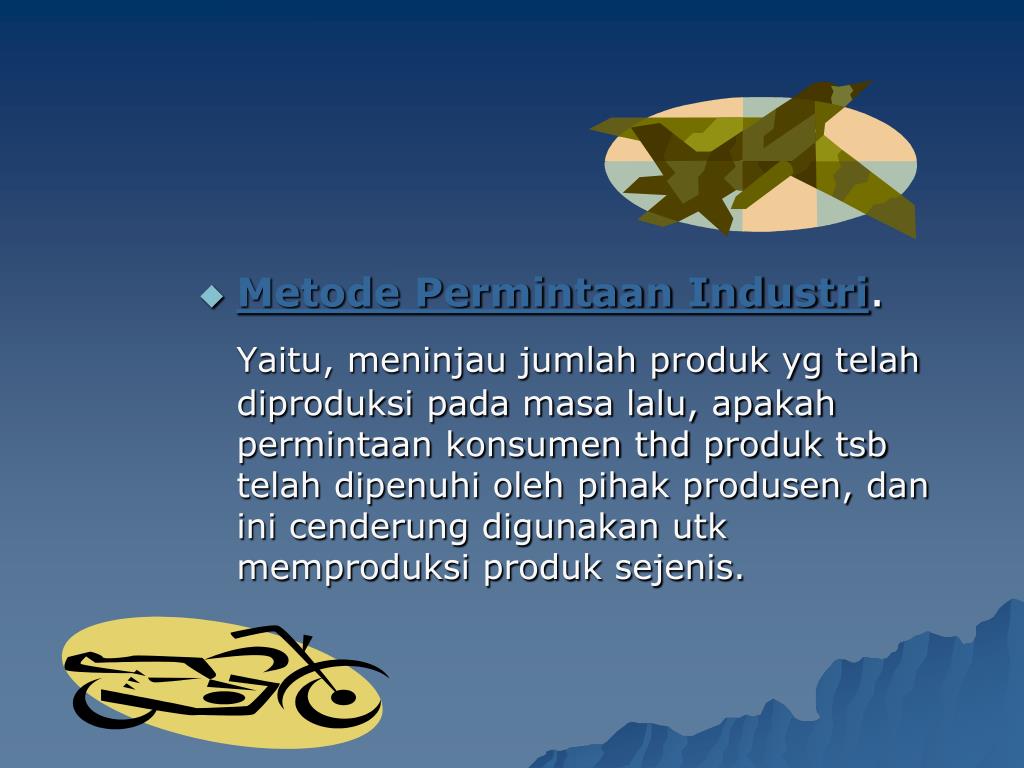 Metode Permintaan Industri.

Yaitu, meninjau jumlah produk yg telah diproduksi pada masa lalu, apakah permintaan konsumen thd produk tsb telah dipenuhi oleh pihak produsen, dan ini cenderung digunakan utk memproduksi produk sejenis.